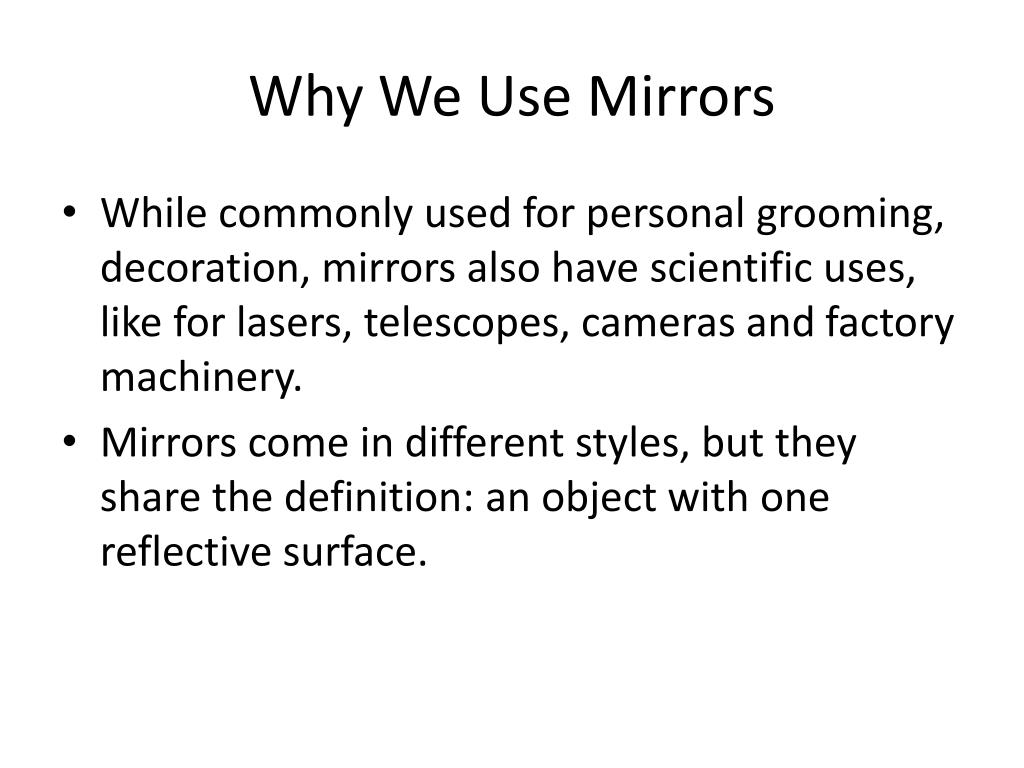 Why We Use Mirrors

• While commonly used for personal grooming, decoration, mirrors also have scientific uses, like for lasers, telescopes, cameras and factory machinery.

• Mirrors come in different styles, but they share the definition: an object with one reflective surface.